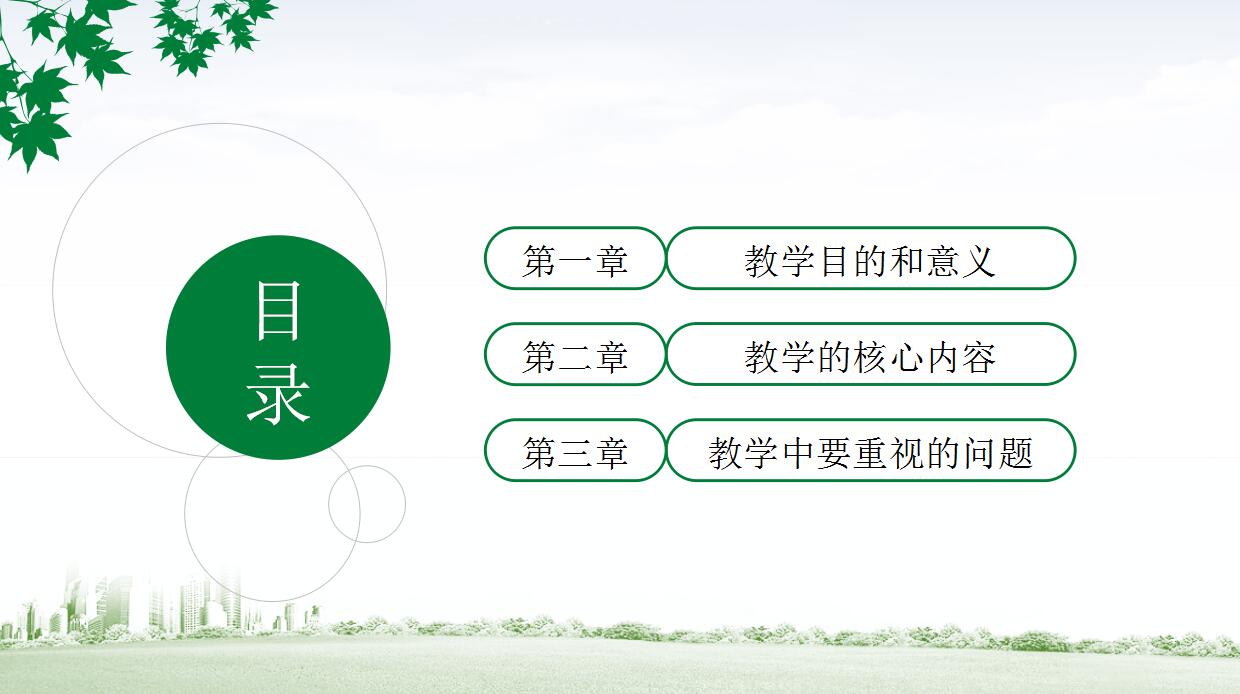 目录

第一章 教学目的和意义

第二章 教学的核心内容

第三章 教学中要重视的问题